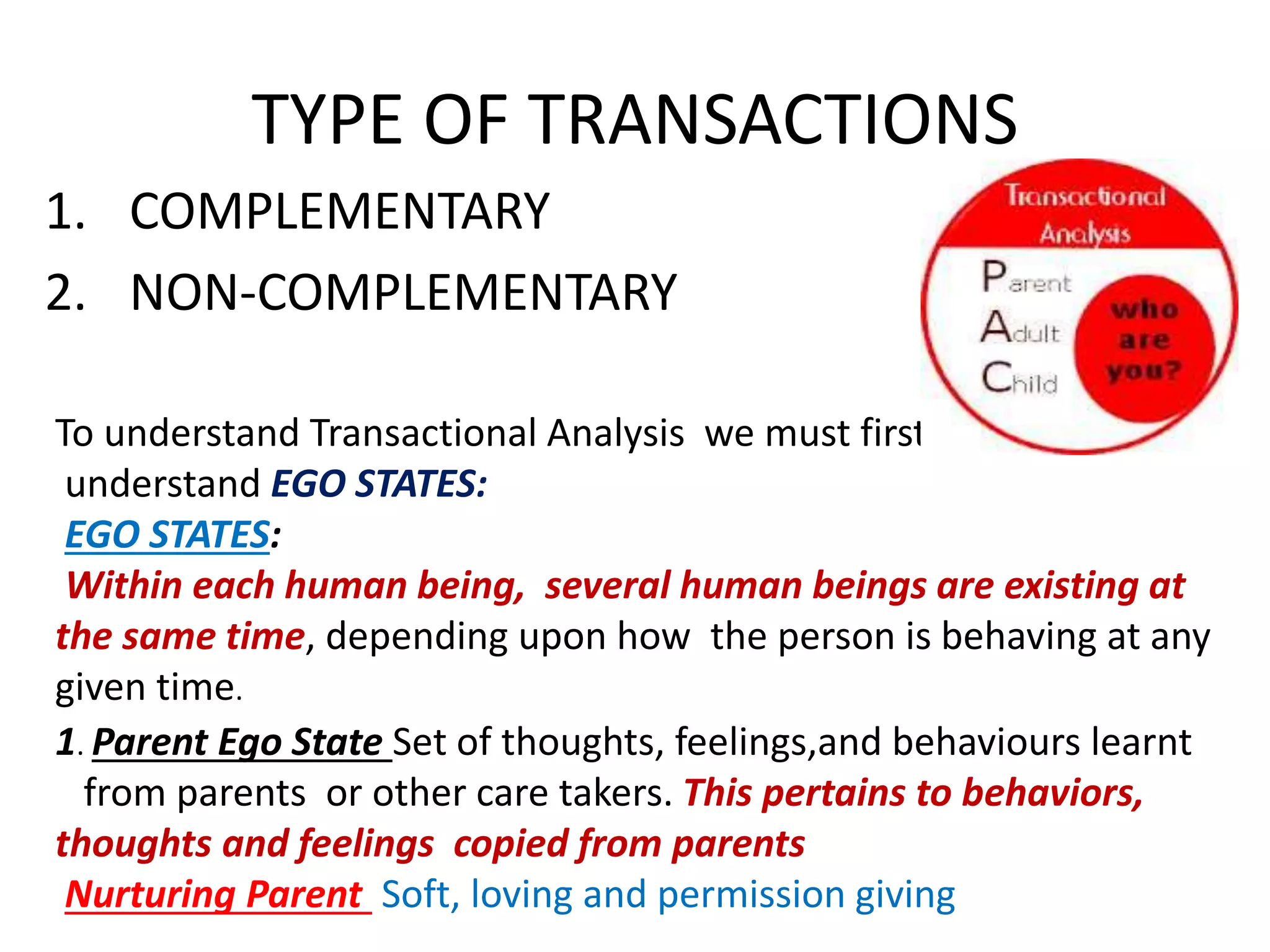 TYPE OF TRANSACTIONS

1. COMPLEMENTARY
2. NON-COMPLEMENTARY

Transactional Analysis

Parent
Adult
Child

who are you?

To understand Transactional Analysis we must first understand EGO STATES:

EGO STATES:

Within each human being, several human beings are existing at the same time, depending upon how the person is behaving at any given time.

1. Parent Ego State Set of thoughts, feelings,and behaviours learnt from parents or other care takers. This pertains to behaviors, thoughts and feelings copied from parents

Nurturing Parent Soft, loving and permission giving